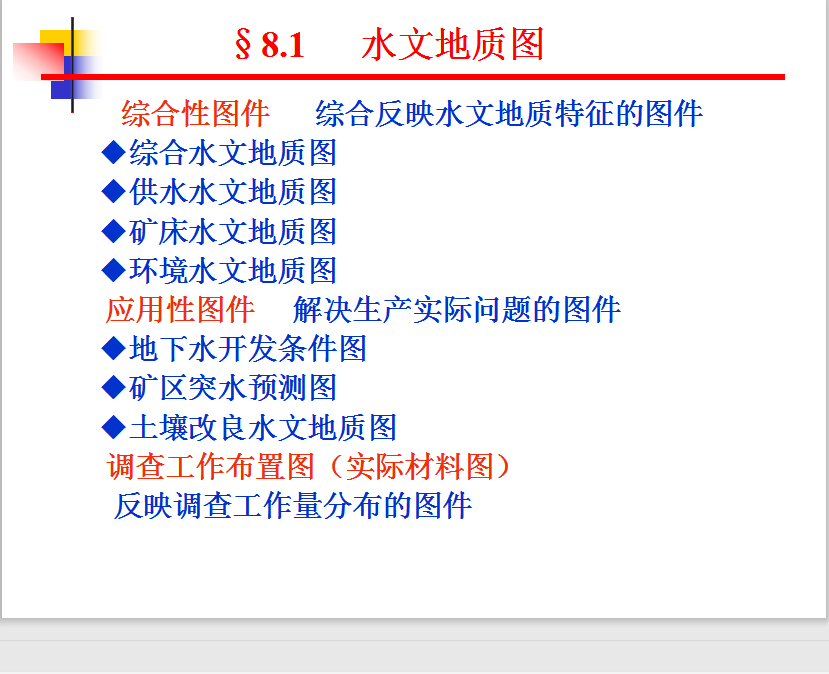 § 8.1　水文地质图

综合性图件　综合反映水文地质特征的图件
◆综合水文地质图
◆供水水文地质图
◆矿床水文地质图
◆环境水文地质图
应用性图件　解决生产实际问题的图件
◆地下水开发条件图
◆矿区突水预测图
◆土壤改良水文地质图
调查工作布置图（实际材料图）
反映调查工作量分布的图件